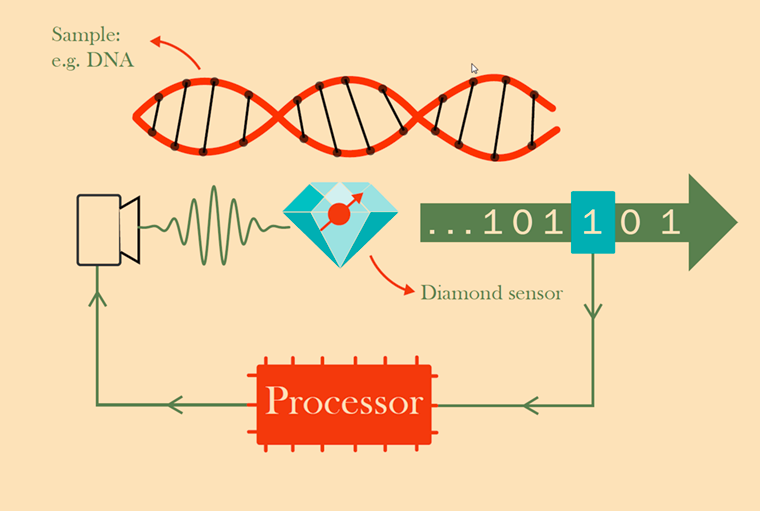 Sample:
e.g. DNA

...101101

Diamond sensor

Processor